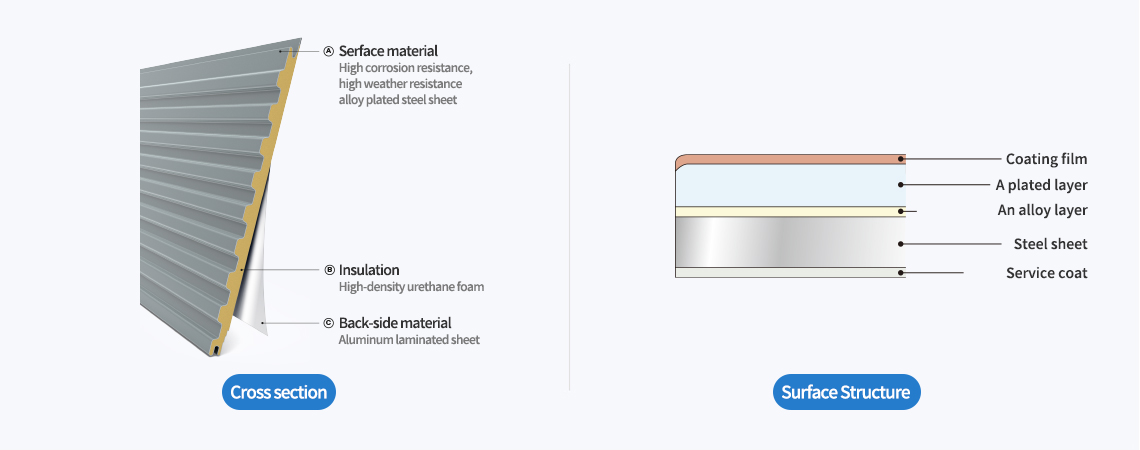 Ⓐ Serface material
High corrosion resistance, high weather resistance alloy plated steel sheet

Ⓑ Insulation
High-density urethane foam

Ⓒ Back-side material
Aluminum laminated sheet

Cross section

Coating film
A plated layer
An alloy layer
Steel sheet
Service coat

Surface Structure